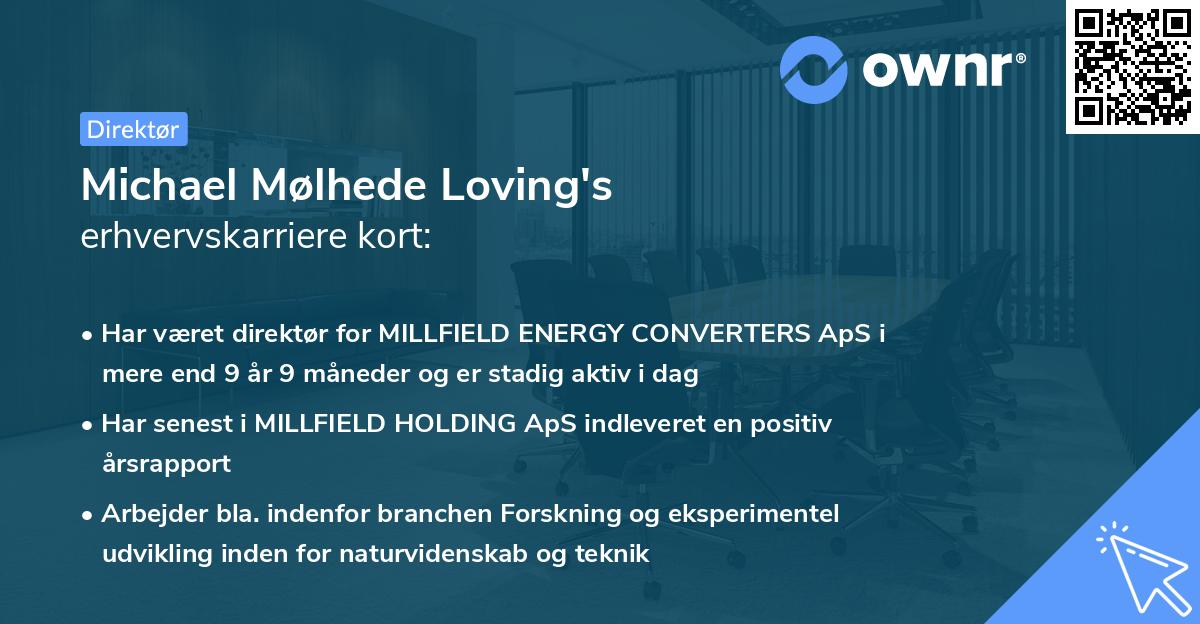 ownr®

Direktør

Michael Mølhede Loving's
erhvervskarriere kort:

• Har været direktør for MILLFIELD ENERGY CONVERTERS ApS i mere end 9 år 9 måneder og er stadig aktiv i dag

• Har senest i MILLFIELD HOLDING ApS indleveret en positiv årsrapport

• Arbejder bla. indenfor branchen Forskning og eksperimentel udvikling inden for naturvidenskab og teknik